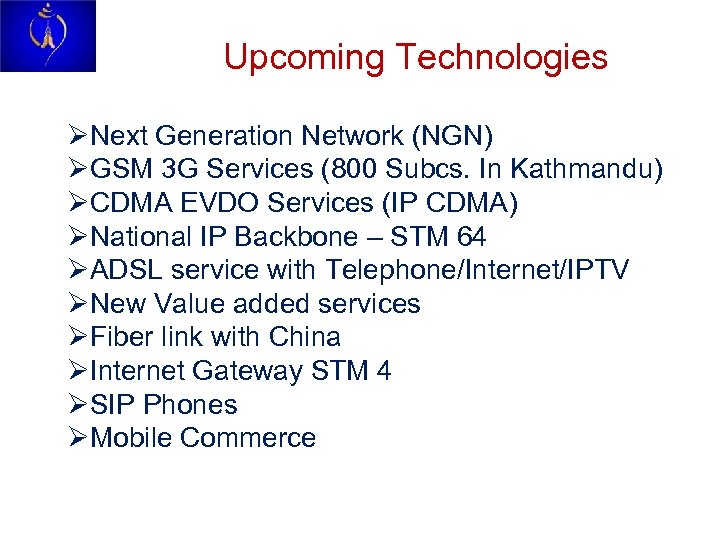 Upcoming Technologies

➢Next Generation Network (NGN)
➢GSM 3G Services (800 Subcs. In Kathmandu)
➢CDMA EVDO Services (IP CDMA)
➢National IP Backbone – STM 64
➢ADSL service with Telephone/Internet/IPTV
➢New Value added services
➢Fiber link with China
➢Internet Gateway STM 4
➢SIP Phones
➢Mobile Commerce